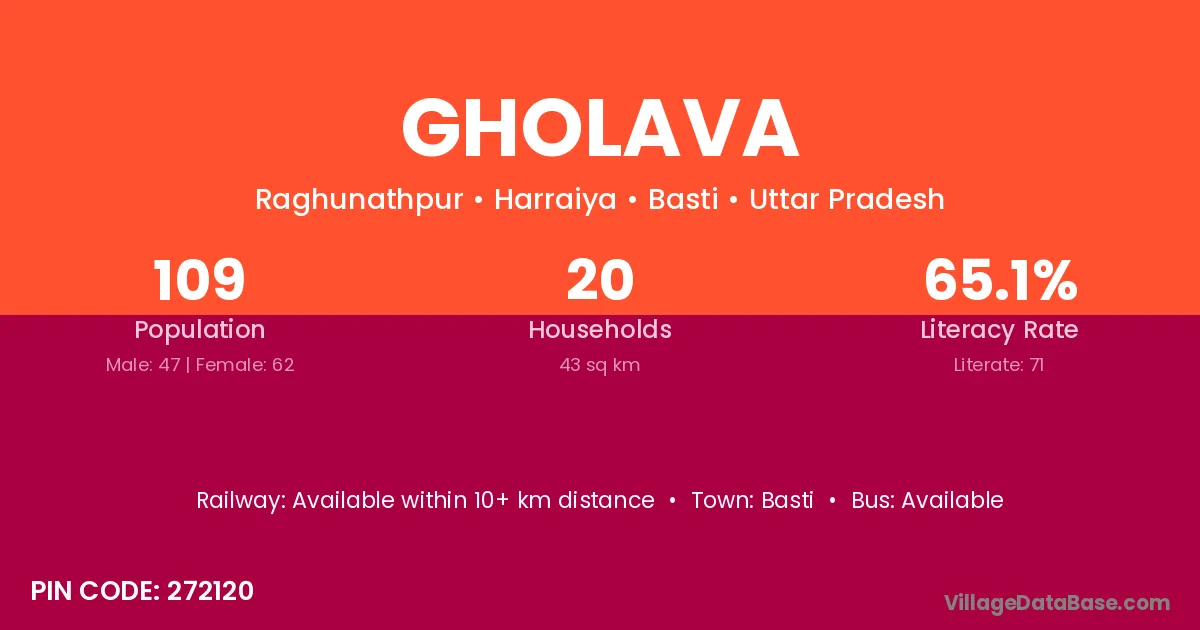 GHOLAVA

Raghunathpur • Harraiya • Basti • Uttar Pradesh

109
Population
Male: 47 | Female: 62

20
Households
43 sq km

65.1%
Literacy Rate
Literate: 71

Railway: Available within 10+ km distance • Town: Basti • Bus: Available

PIN CODE: 272120

VillageDataBase.com